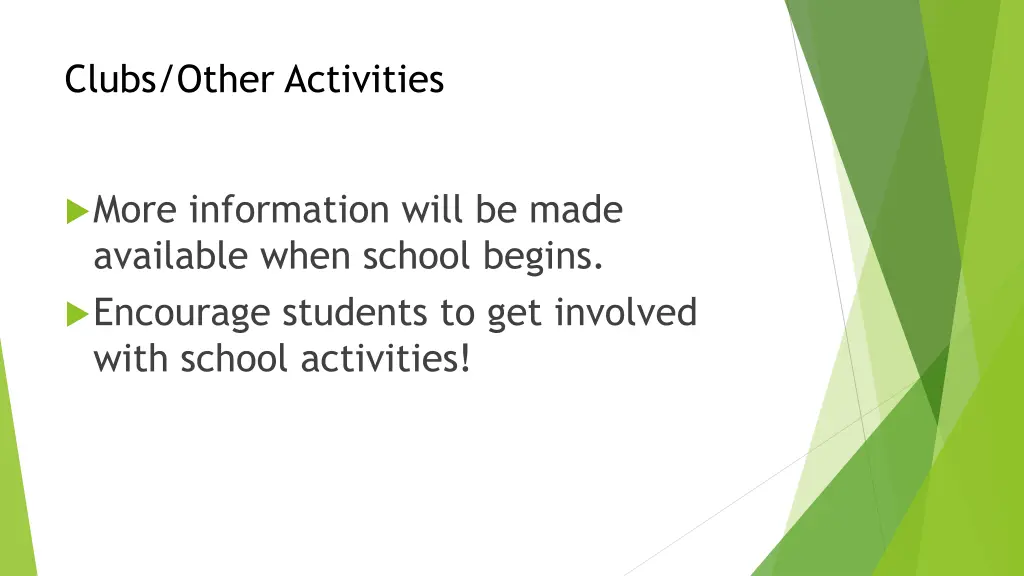 Clubs/Other Activities

More information will be made available when school begins.

Encourage students to get involved with school activities!